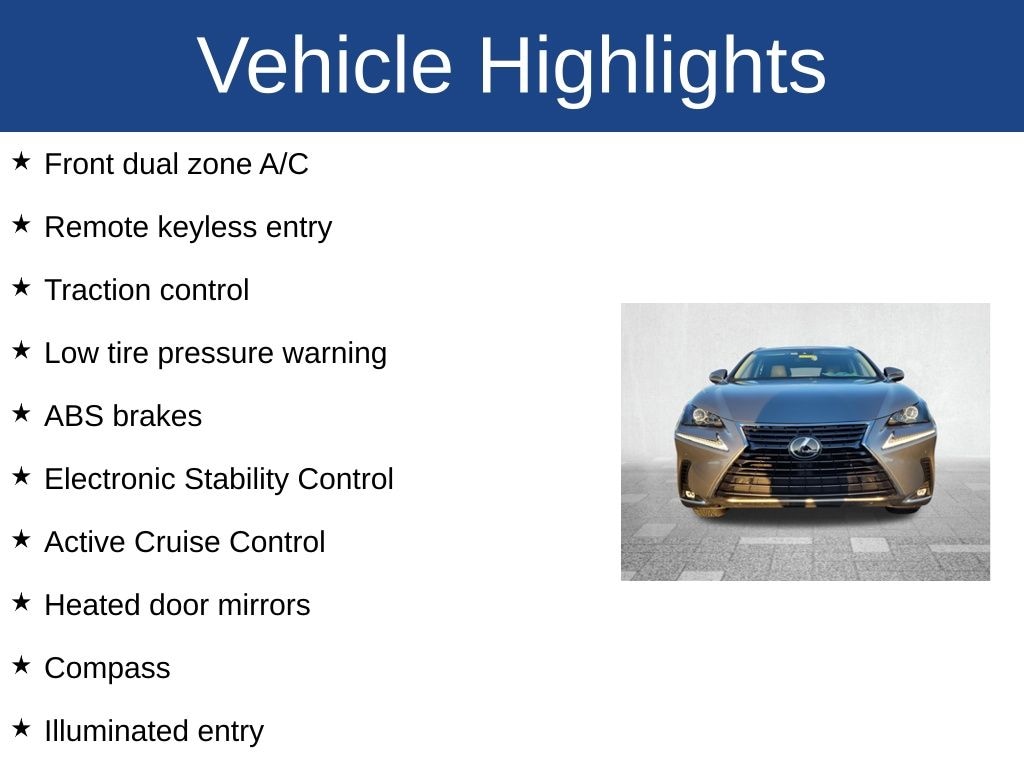 Vehicle Highlights

★ Front dual zone A/C

★ Remote keyless entry

★ Traction control

★ Low tire pressure warning

★ ABS brakes

★ Electronic Stability Control

★ Active Cruise Control

★ Heated door mirrors

★ Compass

★ Illuminated entry